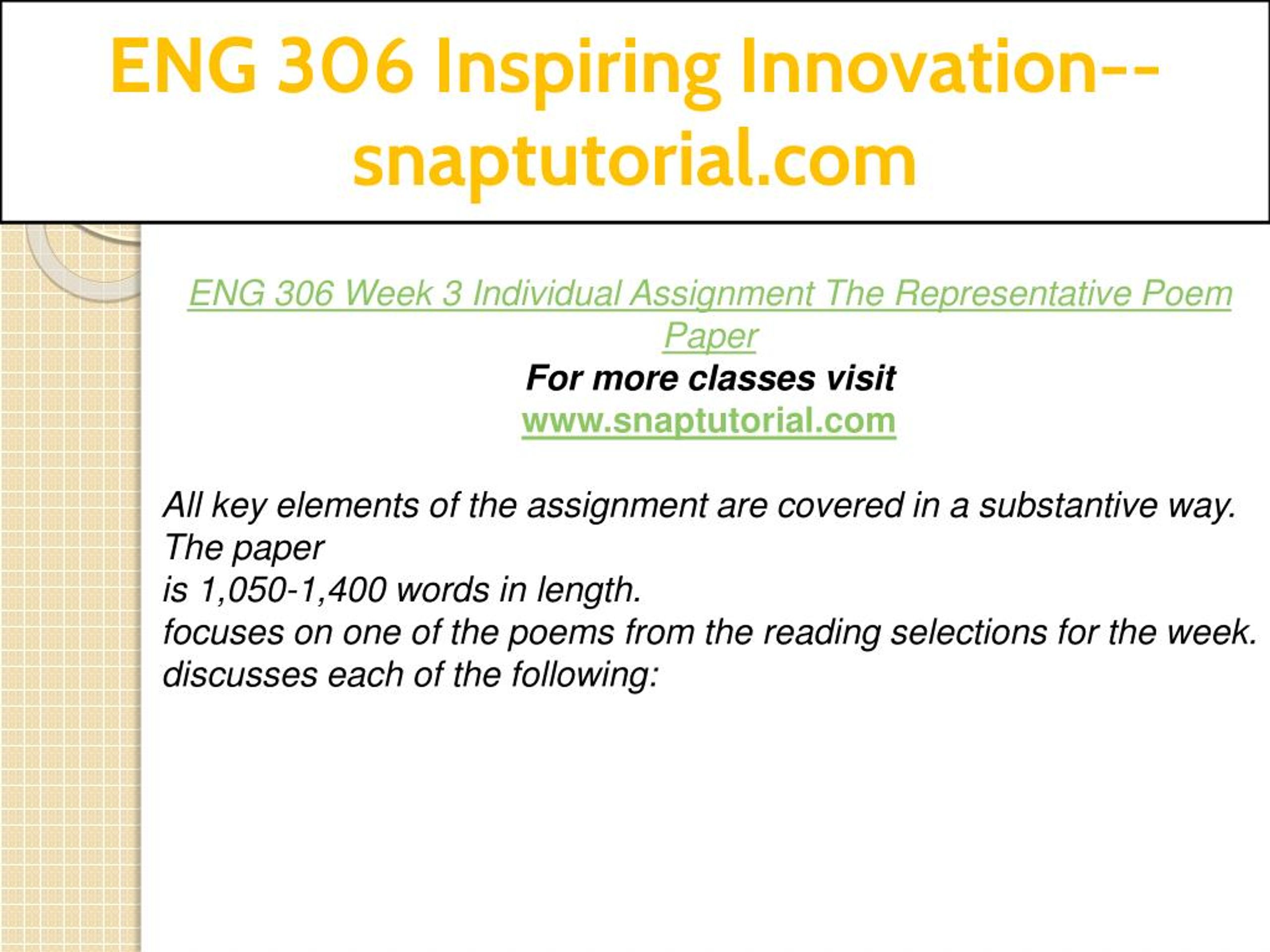 ENG 306 Inspiring Innovation--snaptutorial.com

ENG 306 Week 3 Individual Assignment The Representative Poem Paper

For more classes visit
www.snaptutorial.com

All key elements of the assignment are covered in a substantive way. The paper
is 1,050-1,400 words in length.
focuses on one of the poems from the reading selections for the week.
discusses each of the following: